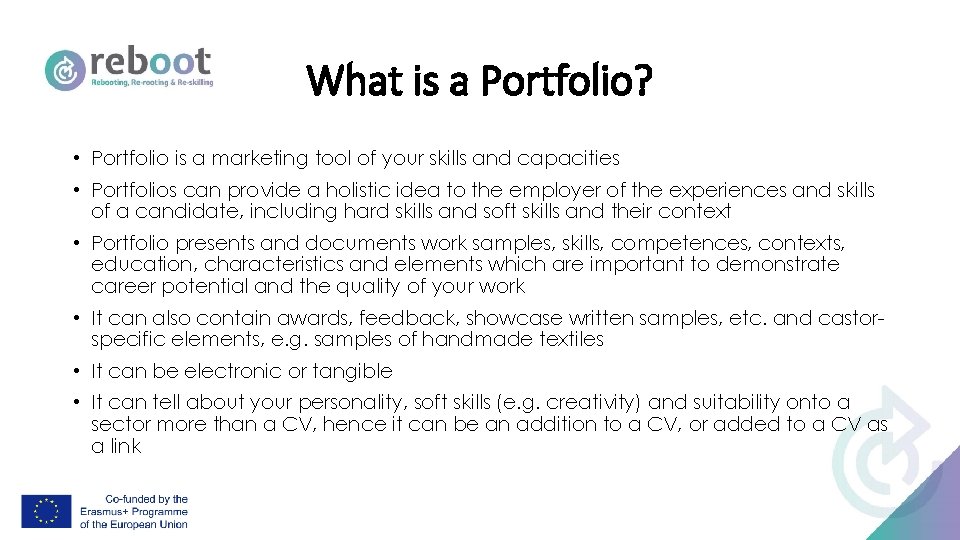 reboot
Rebooting, Re-rooting & Re-skilling

What is a Portfolio?

• Portfolio is a marketing tool of your skills and capacities
• Portfolios can provide a holistic idea to the employer of the experiences and skills of a candidate, including hard skills and soft skills and their context
• Portfolio presents and documents work samples, skills, competences, contexts, education, characteristics and elements which are important to demonstrate career potential and the quality of your work
• It can also contain awards, feedback, showcase written samples, etc. and castor-specific elements, e.g. samples of handmade textiles
• It can be electronic or tangible
• It can tell about your personality, soft skills (e.g. creativity) and suitability onto a sector more than a CV, hence it can be an addition to a CV, or added to a CV as a link

Co-funded by the Erasmus+ Programme of the European Union